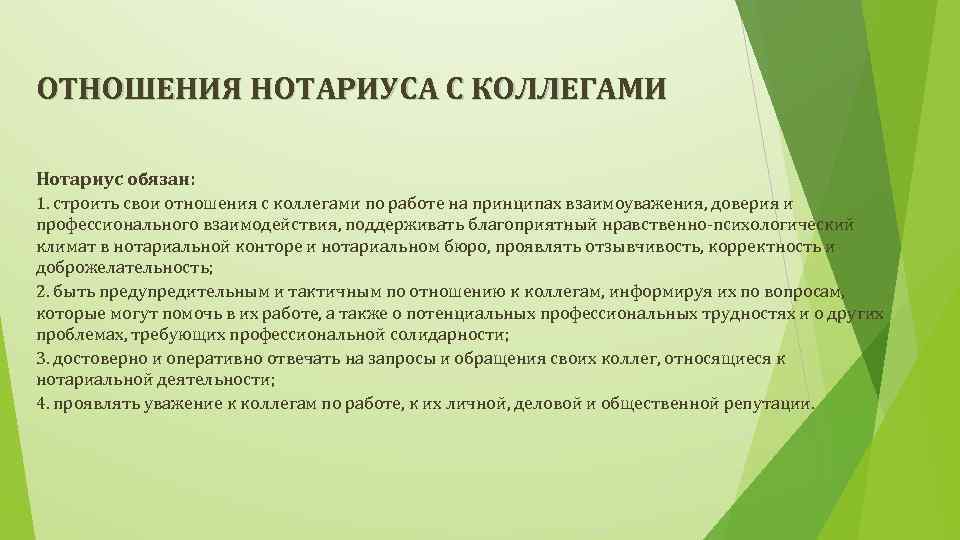 ОТНОШЕНИЯ НОТАРИУСА С КОЛЛЕГАМИ

Нотариус обязан:

1. строить свои отношения с коллегами по работе на принципах взаимоуважения, доверия и профессионального взаимодействия, поддерживать благоприятный нравственно-психологический климат в нотариальной конторе и нотариальном бюро, проявлять отзывчивость, корректность и доброжелательность;

2. быть предупредительным и тактичным по отношению к коллегам, информируя их по вопросам, которые могут помочь в их работе, а также о потенциальных профессиональных трудностях и о других проблемах, требующих профессиональной солидарности;

3. достоверно и оперативно отвечать на запросы и обращения своих коллег, относящиеся к нотариальной деятельности;

4. проявлять уважение к коллегам по работе, к их личной, деловой и общественной репутации.